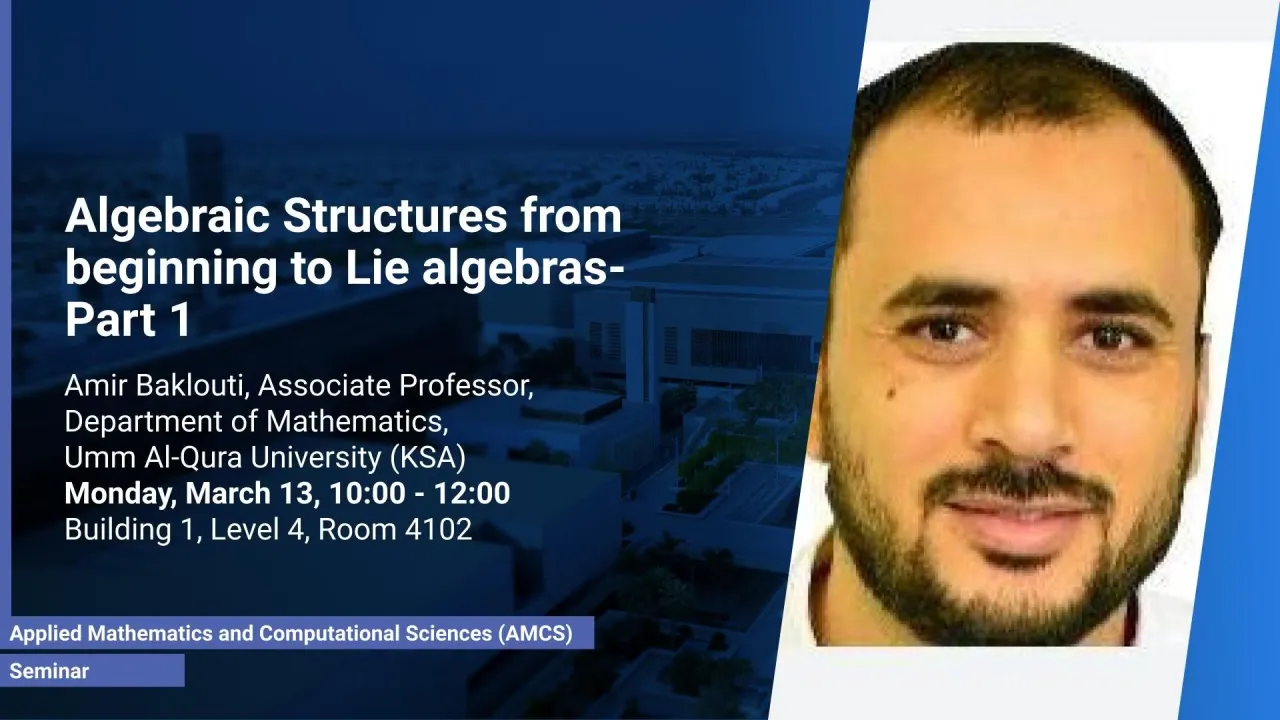 Algebraic Structures from beginning to Lie algebras-Part 1

Amir Baklouti, Associate Professor,
Department of Mathematics,
Umm Al-Qura University (KSA)
Monday, March 13, 10:00 - 12:00
Building 1, Level 4, Room 4102

Applied Mathematics and Computational Sciences (AMCS)

Seminar